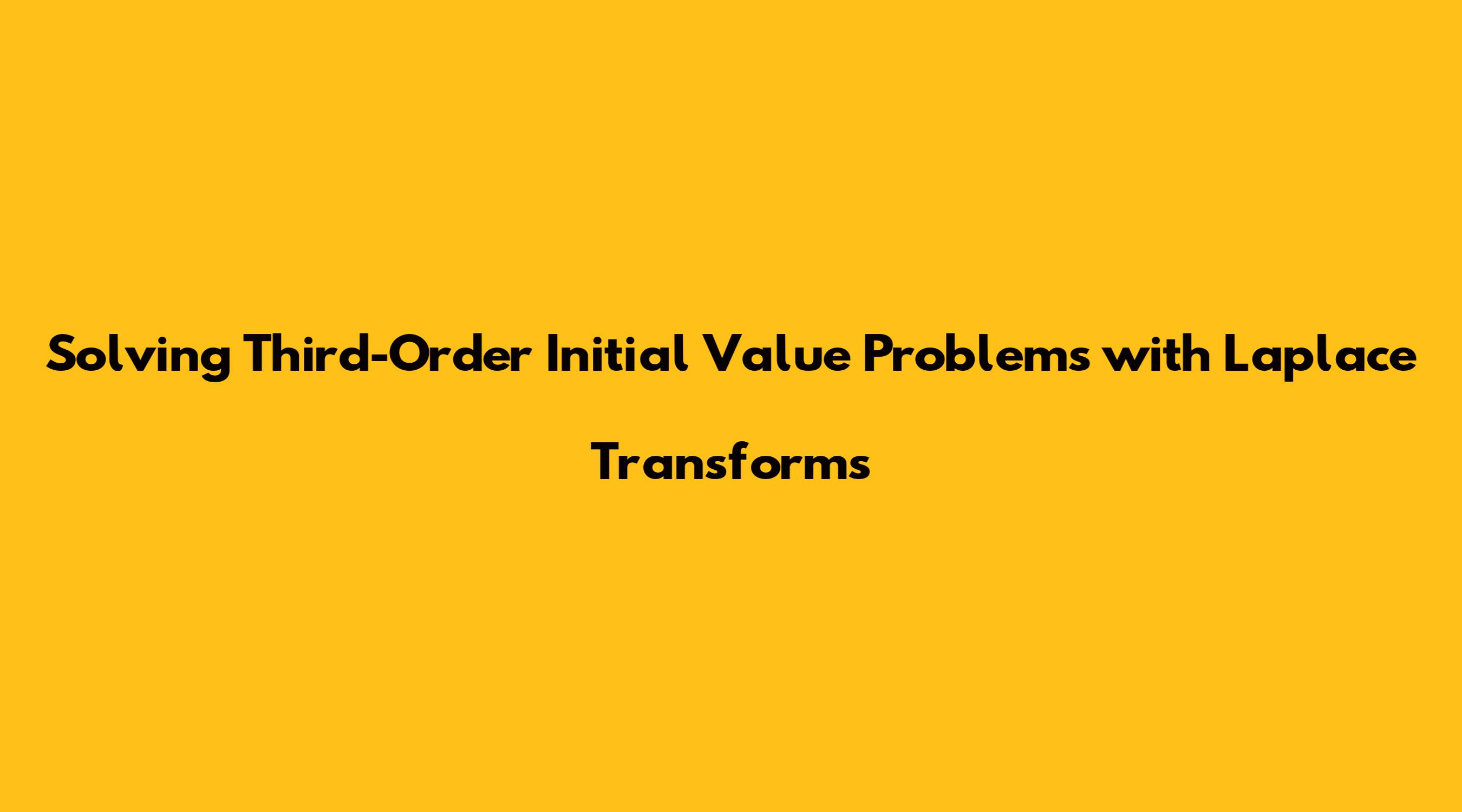 Solving Third-Order Initial Value Problems with Laplace Transforms